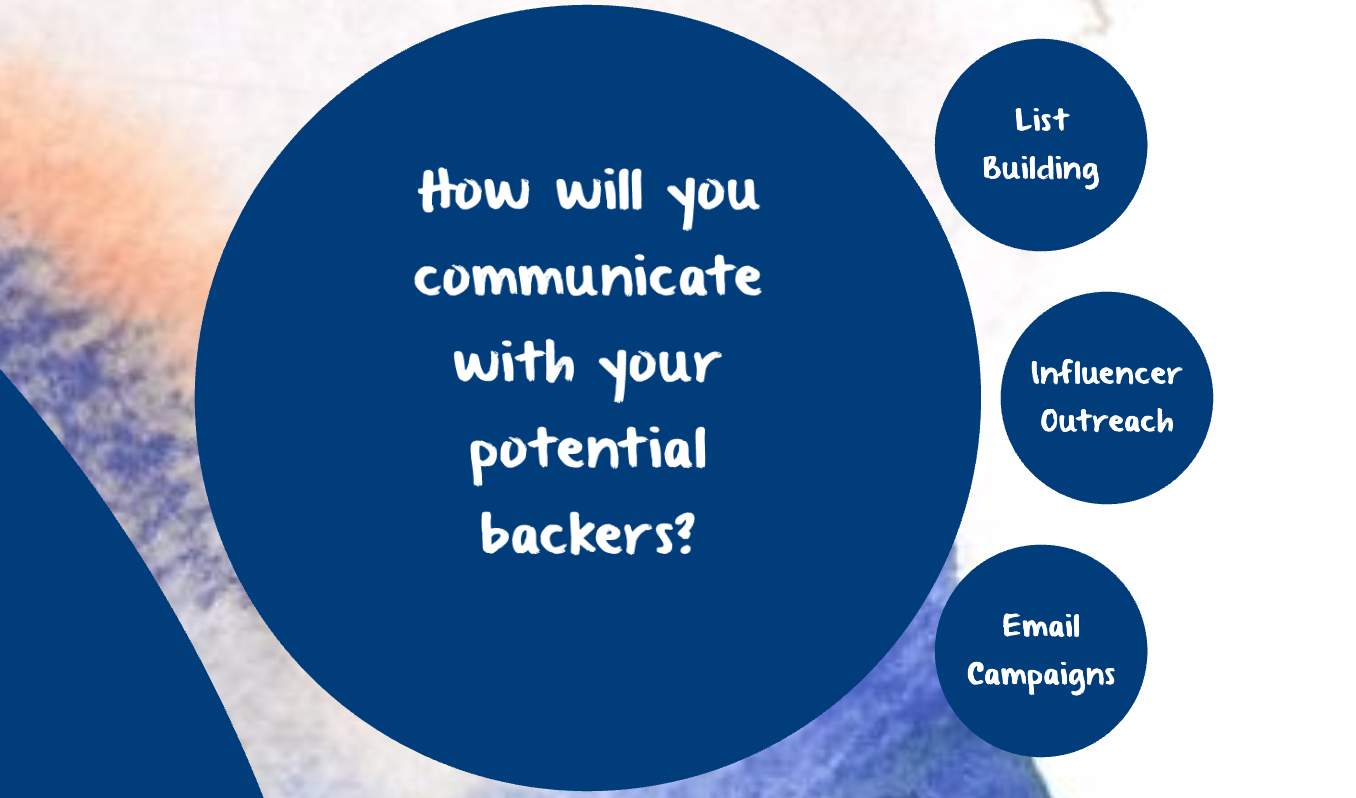 How will you communicate with your potential backers?

List Building

Influencer Outreach

Email Campaigns